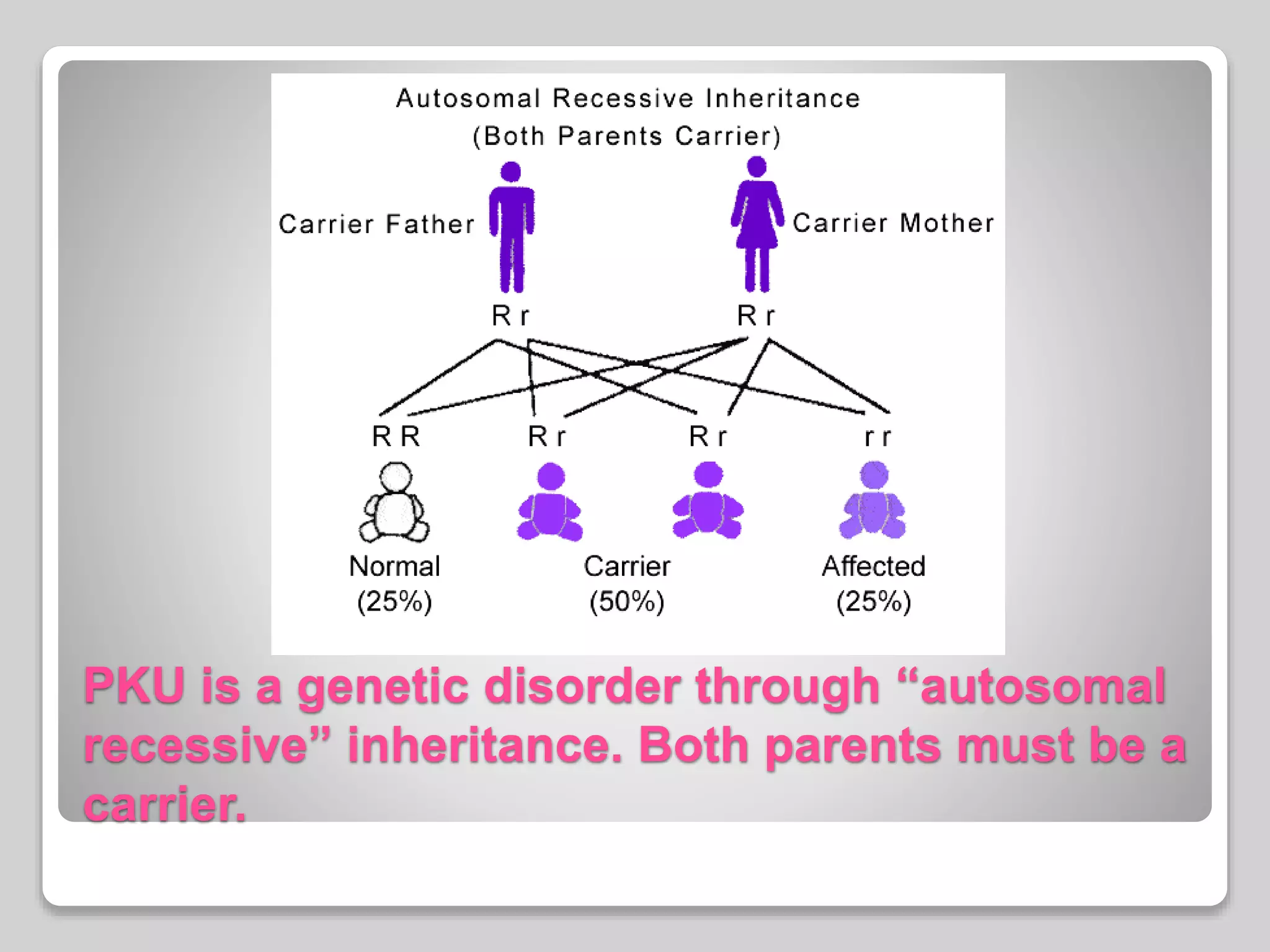 Autosomal Recessive Inheritance
(Both Parents Carrier)

Carrier Father

Carrier Mother

R r

R r

R R

R r

R r

r r

Normal
(25%)

Carrier
(50%)

Affected
(25%)

PKU is a genetic disorder through “autosomal recessive” inheritance. Both parents must be a carrier.